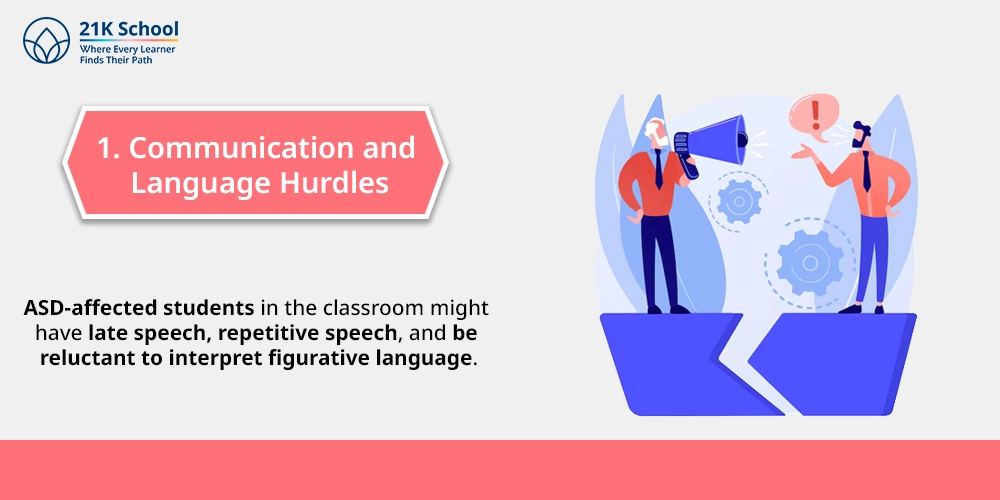 21K School
Where Every Learner
Finds Their Path

1. Communication and Language Hurdles

ASD-affected students in the classroom might have late speech, repetitive speech, and be reluctant to interpret figurative language.

!